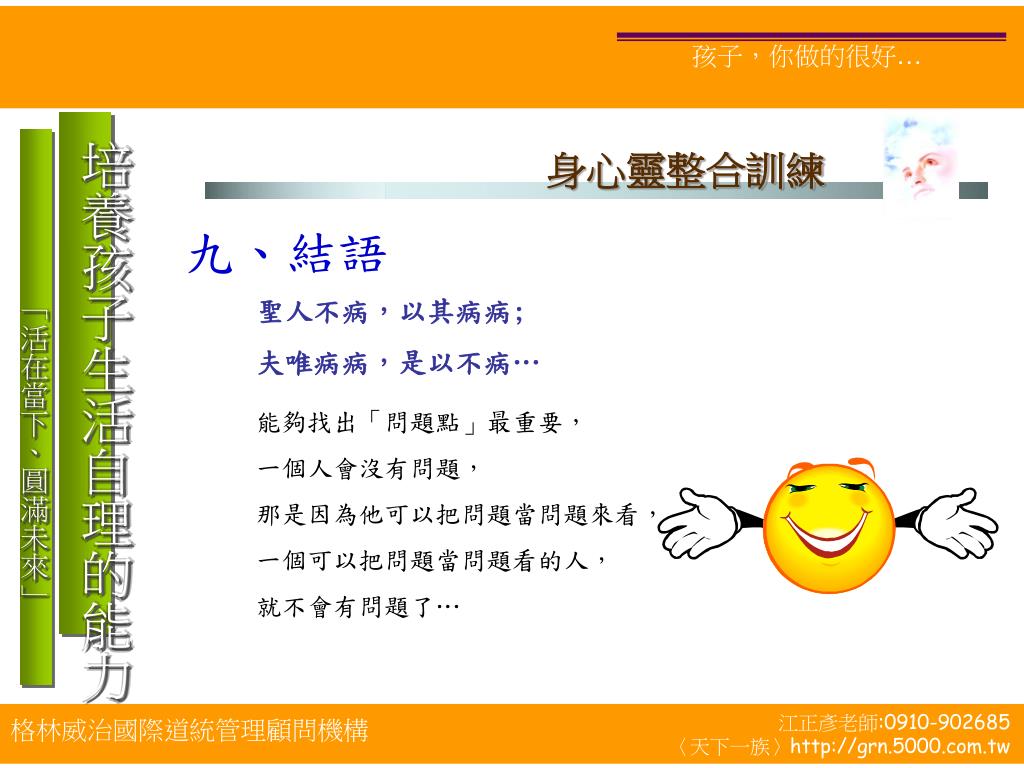 孩子，你做的很好…

培養孩子生活自理的能力

「活在當下、圓滿未來」

身心靈整合訓練

九、結語

聖人不病，以其病病；

夫唯病病，是以不病…

能夠找出「問題點」最重要，

一個人會沒有問題，

那是因為他可以把問題當問題來看，

一個可以把問題當問題看的人，

就不會有問題了…

格林威治國際道統管理顧問機構

江正彥老師:0910-902685
〈天下一族〉http://grn.5000.com.tw